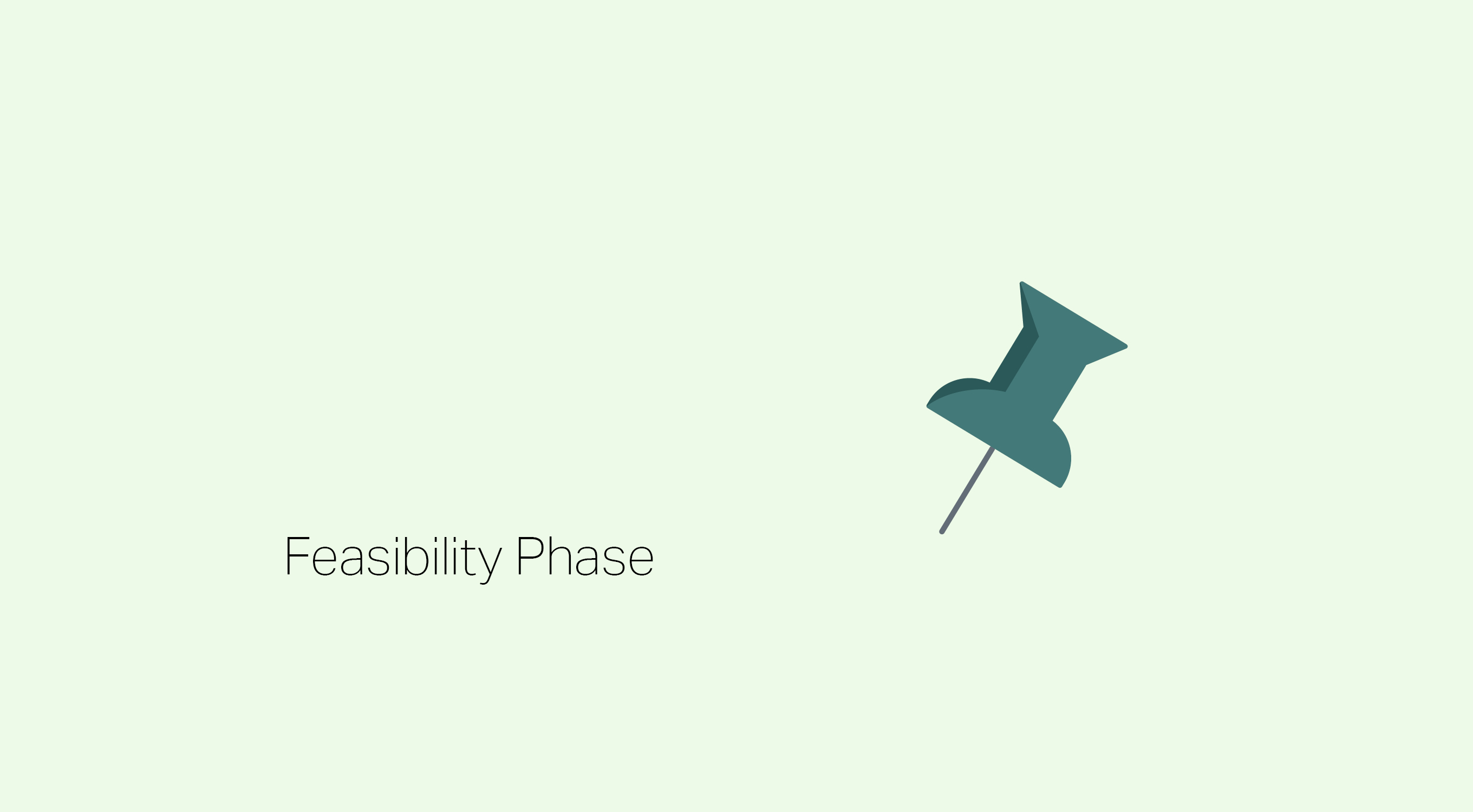 Feasibility Phase